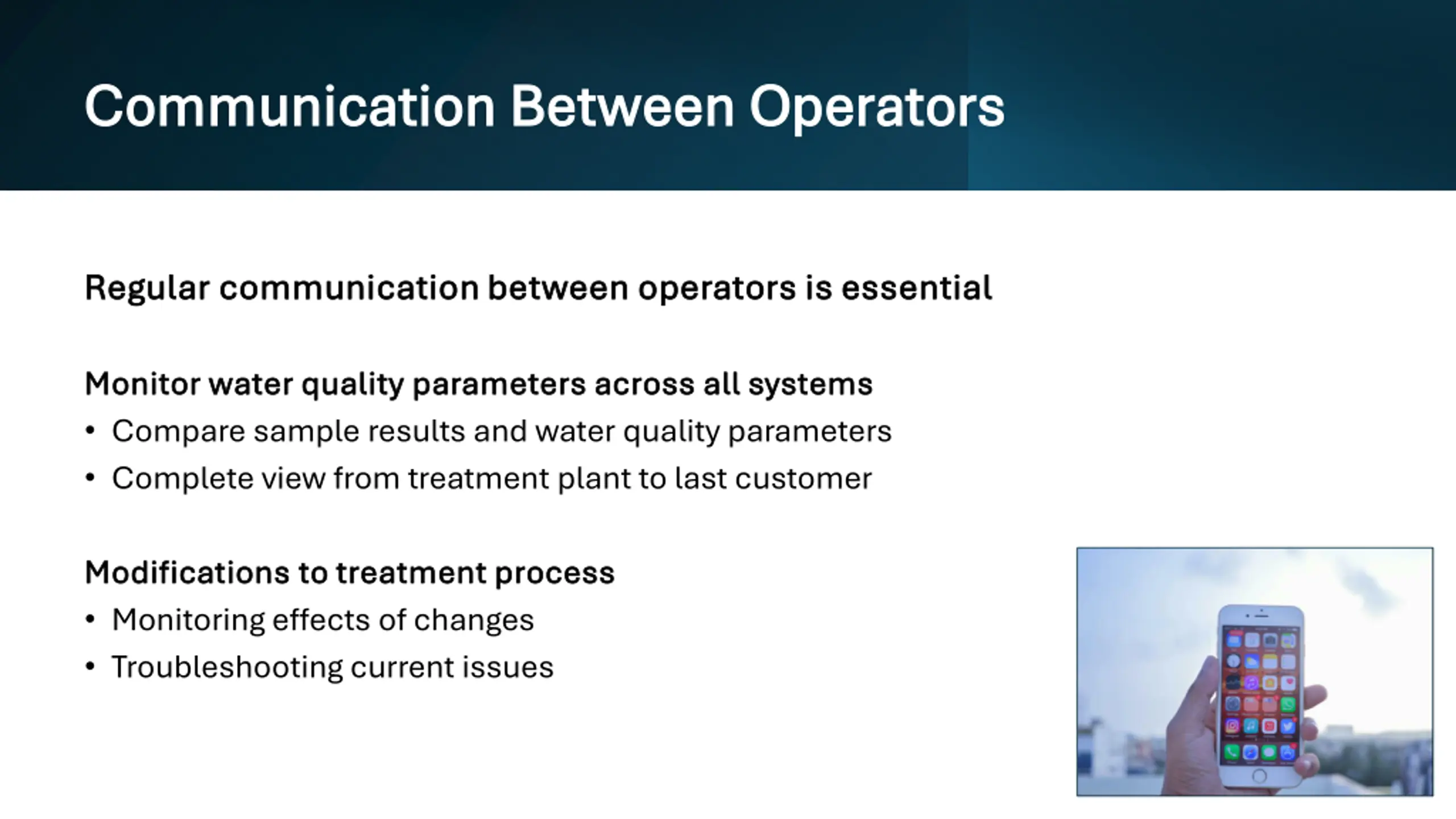 Communication Between Operators

Regular communication between operators is essential

Monitor water quality parameters across all systems
• Compare sample results and water quality parameters
• Complete view from treatment plant to last customer

Modifications to treatment process
• Monitoring effects of changes
• Troubleshooting current issues